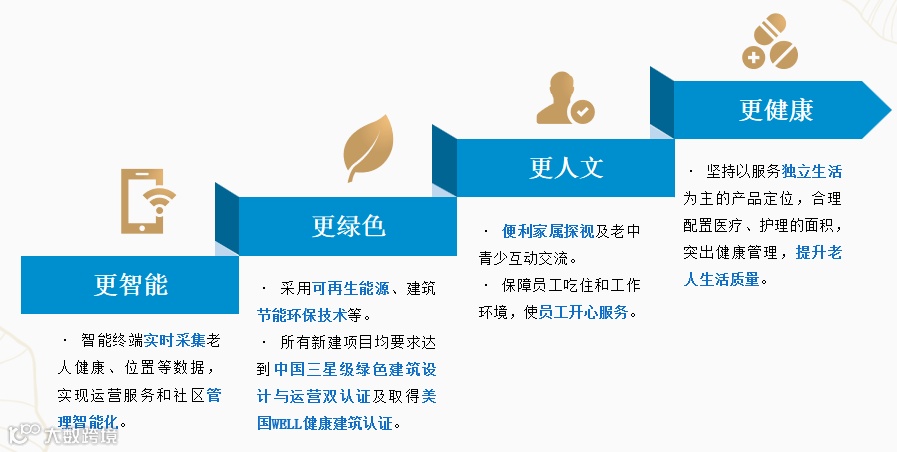 更智能

· 智能终端实时采集老人健康、位置等数据，实现运营服务和社区管理智能化。

更绿色

· 采用可再生能源、建筑节能环保技术等。

· 所有新建项目均要求达到中国三星级绿色建筑设计与运营双认证及取得美国WELL健康建筑认证。

更人文

· 便利家属探视及老中青少互动交流。

· 保障员工吃住和工作环境，使员工开心服务。

更健康

· 坚持以服务独立生活为主的产品定位，合理配置医疗、护理的面积，突出健康管理，提升老人生活质量。

大数跨境